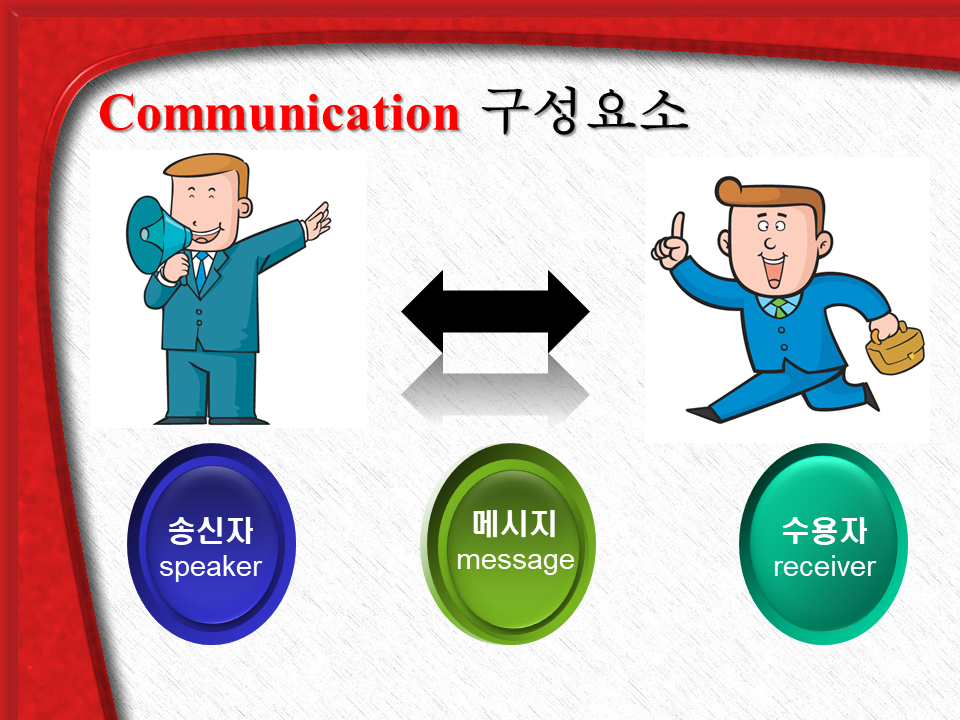 Communication 구성요소

송신자
speaker

메시지
message

수용자
receiver